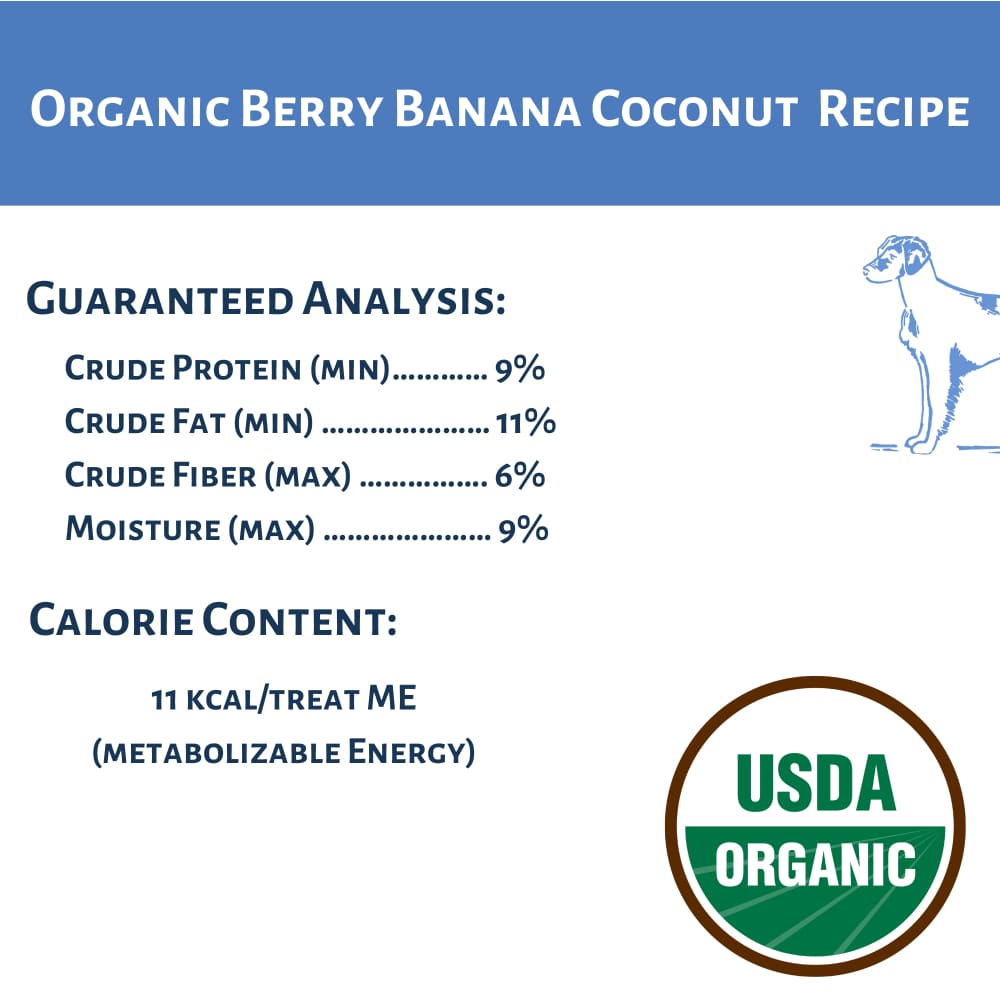 Organic Berry Banana Coconut Recipe

Guaranteed Analysis:

Crude Protein (min)............ 9%
Crude Fat (min) ..................... 11%
Crude Fiber (max) ................ 6%
Moisture (max) ..................... 9%

Calorie Content:

11 kcal/treat ME
(metabolizable Energy)

USDA
ORGANIC